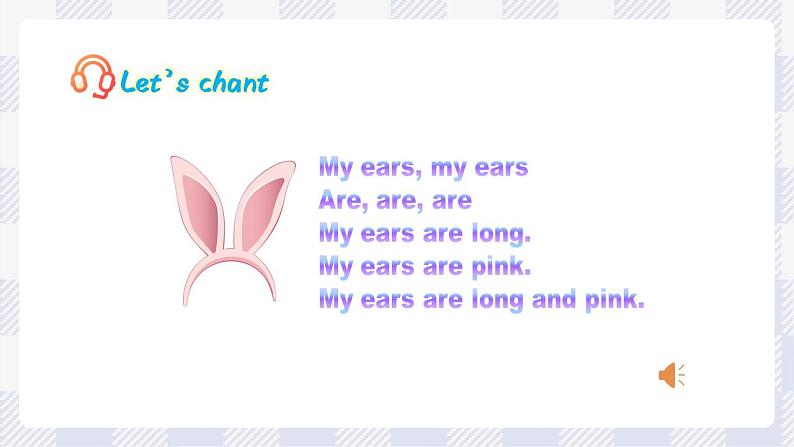 Let's chant

My ears, my ears
Are, are, are
My ears are long.
My ears are pink.
My ears are long and pink.